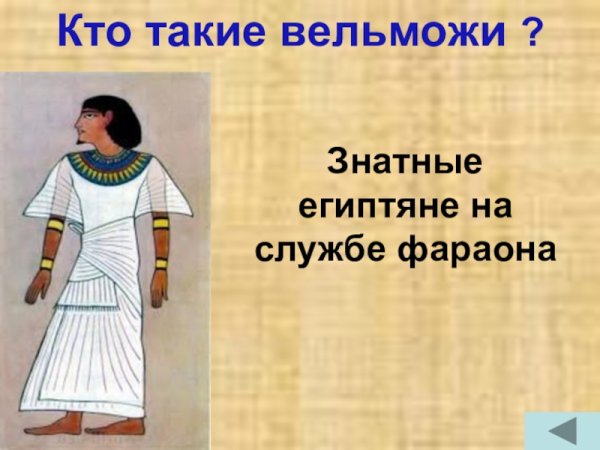 Кто такие вельможи ?

Знатные египтяне на службе фараона